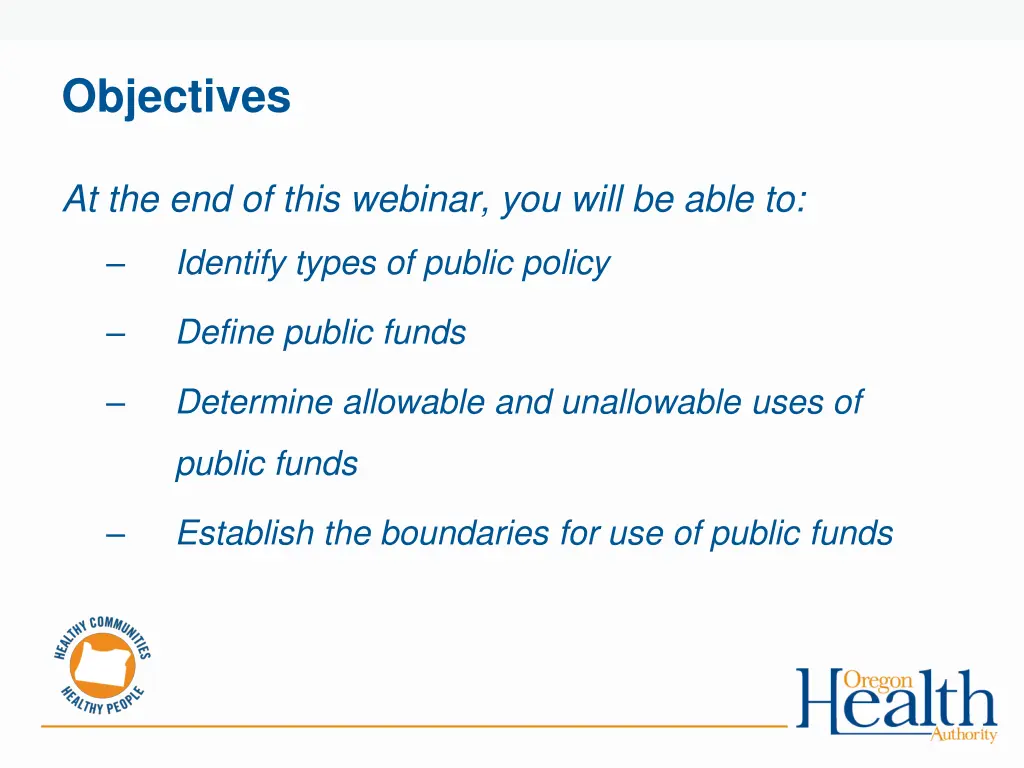 Objectives

At the end of this webinar, you will be able to:

– Identify types of public policy

– Define public funds

– Determine allowable and unallowable uses of public funds

– Establish the boundaries for use of public funds

HEALTHY COMMUNITIES HEALTHY PEOPLE

Oregon Health Authority